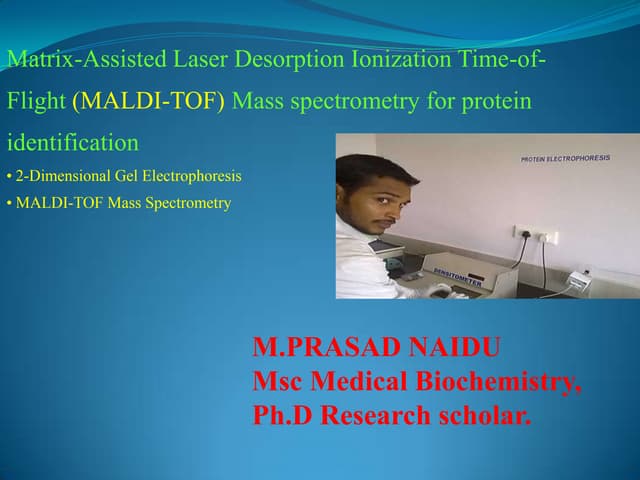 Matrix-Assisted Laser Desorption Ionization Time-of-Flight (MALDI-TOF) Mass spectrometry for protein identification

• 2-Dimensional Gel Electrophoresis

• MALDI-TOF Mass Spectrometry

PROTEIN ELECTROPHORESIS

DENSITOMETER

M.PRASAD NAIDU
Msc Medical Biochemistry,
Ph.D Research scholar.